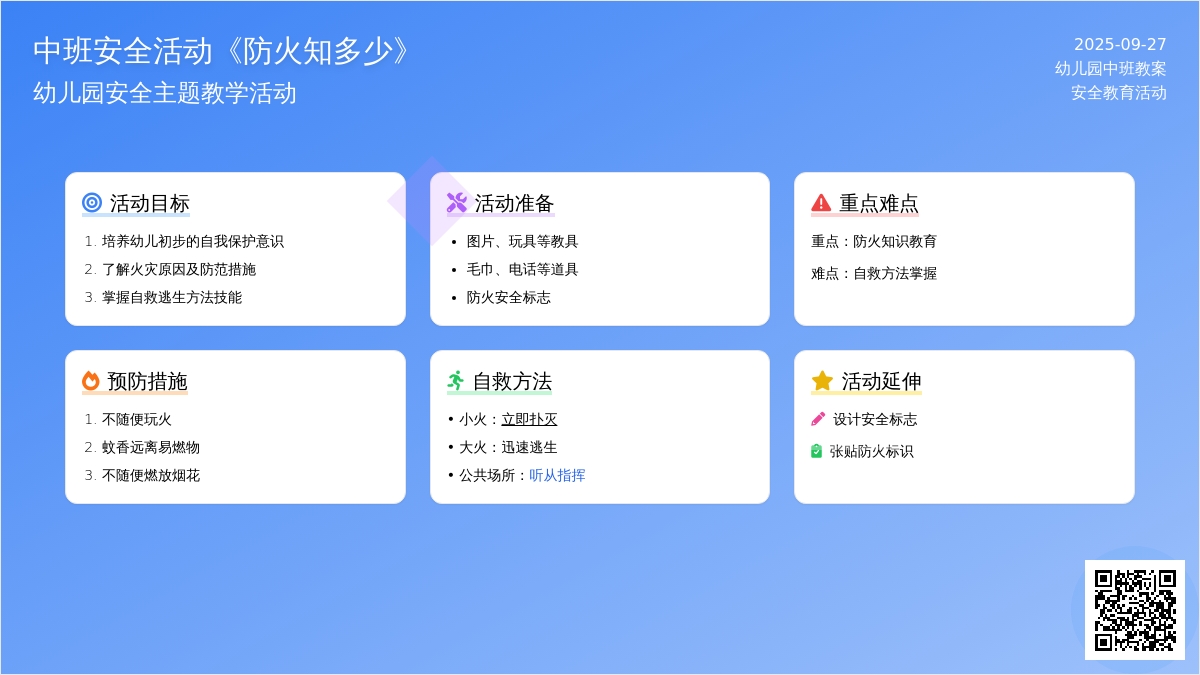 中班安全活动《防火知多少》
幼儿园安全主题教学活动

2025-09-27
幼儿园中班教案
安全教育活动

活动目标
1. 培养幼儿初步的自我保护意识
2. 了解火灾原因及防范措施
3. 掌握自救逃生方法技能

活动准备
• 图片、玩具等教具
• 毛巾、电话等道具
• 防火安全标志

重点难点
重点：防火知识教育
难点：自救方法掌握

预防措施
1. 不随便玩火
2. 蚊香远离易燃物
3. 不随便燃放烟花

自救方法
• 小火：立即扑灭
• 大火：迅速逃生
• 公共场所：听从指挥

活动延伸
设计安全标志
张贴防火标识